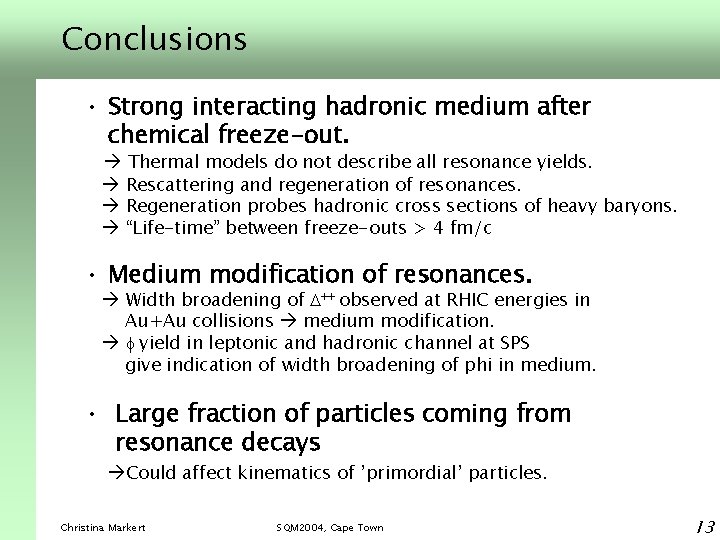 Conclusions

• Strong interacting hadronic medium after chemical freeze-out.

→ Thermal models do not describe all resonance yields.
→ Rescattering and regeneration of resonances.
→ Regeneration probes hadronic cross sections of heavy baryons.
→ "Life-time" between freeze-outs > 4 fm/c

• Medium modification of resonances.

→ Width broadening of $\Delta^{++}$ observed at RHIC energies in Au+Au collisions → medium modification.
→ $\phi$ yield in leptonic and hadronic channel at SPS give indication of width broadening of phi in medium.

• Large fraction of particles coming from resonance decays

→Could affect kinematics of 'primordial' particles.

Christina Markert

SQM2004, Cape Town

13